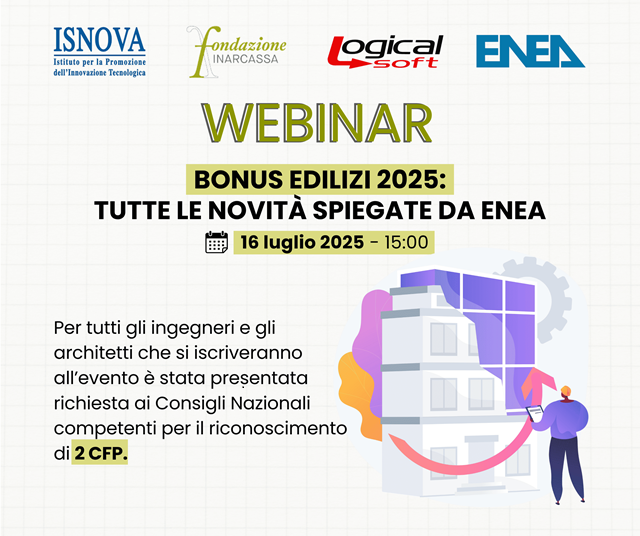 ISNOVA
Istituto per la Promozione dell'Innovazione Tecnologica

fondazione INARCASSA

Logical soft

ENEA

WEBINAR

BONUS EDILIZI 2025:
TUTTE LE NOVITÀ SPIEGATE DA ENEA

16 luglio 2025 - 15:00

Per tutti gli ingegneri e gli architetti che si iscriveranno all'evento è stata presentata richiesta ai Consigli Nazionali competenti per il riconoscimento di 2 CFP.